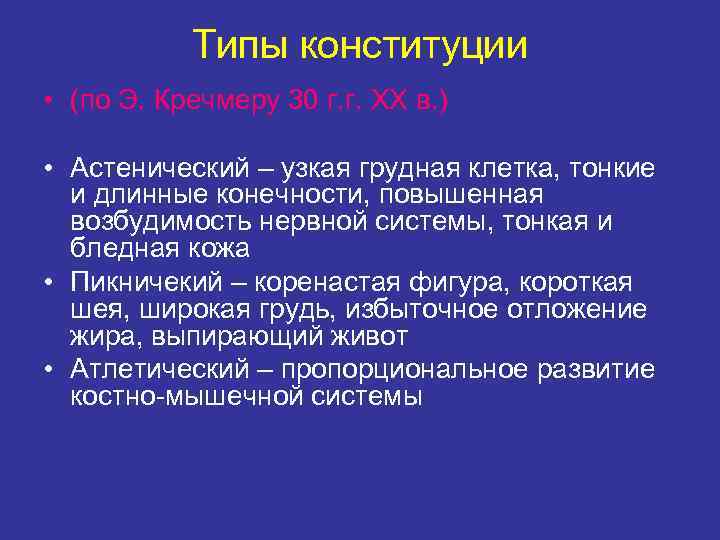 Типы конституции

• (по Э. Кречмеру 30 г.г. XX в.)

• Астенический – узкая грудная клетка, тонкие и длинные конечности, повышенная возбудимость нервной системы, тонкая и бледная кожа
• Пикничекий – коренастая фигура, короткая шея, широкая грудь, избыточное отложение жира, выпирающий живот
• Атлетический – пропорциональное развитие костно-мышечной системы